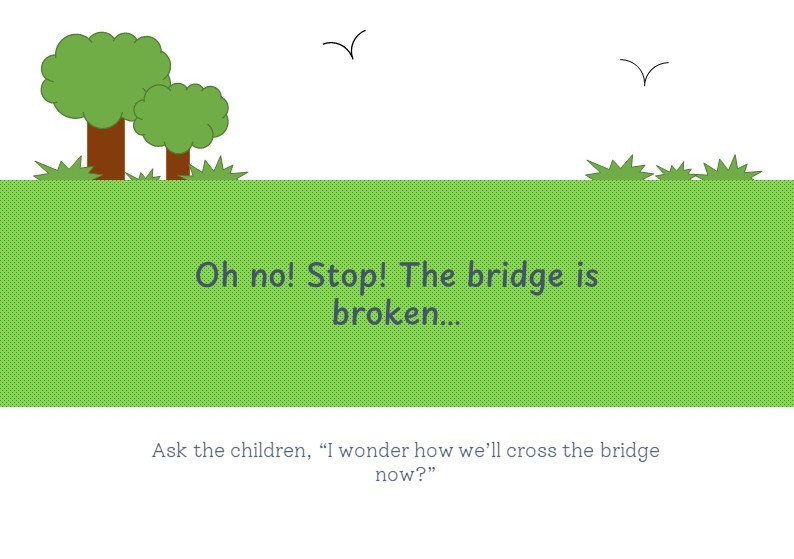 Oh no! Stop! The bridge is broken…

Ask the children, “I wonder how we’ll cross the bridge now?”